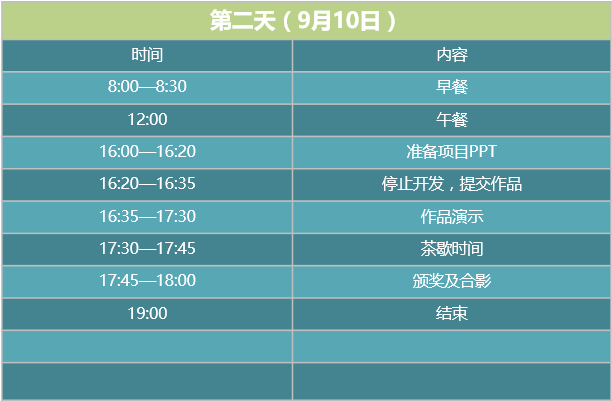 第二天（9月10日）

| 时间 | 内容 |
|---|---|
| 8:00—8:30 | 早餐 |
| 12:00 | 午餐 |
| 16:00—16:20 | 准备项目PPT |
| 16:20—16:35 | 停止开发，提交作品 |
| 16:35—17:30 | 作品演示 |
| 17:30—17:45 | 茶歇时间 |
| 17:45—18:00 | 颁奖及合影 |
| 19:00 | 结束 |
| | |
| | |